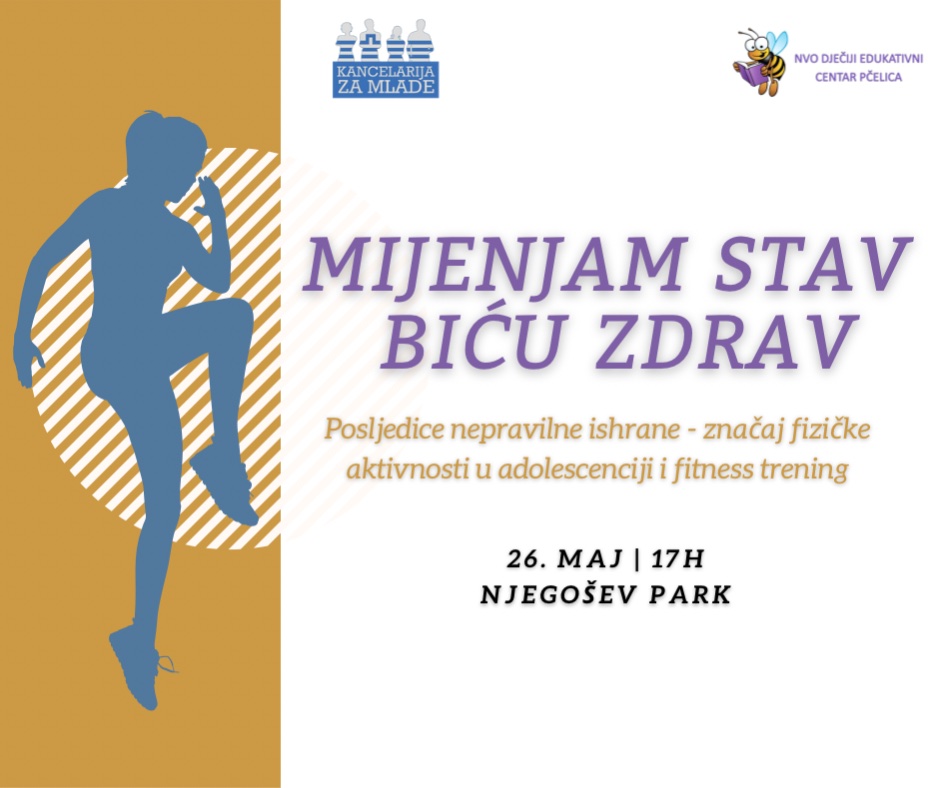 KANCELARIJA ZA MLADE

NVO DJEČIJI EDUKATIVNI CENTAR PČELICA

MIJENJAM STAV BIĆU ZDRAV

Posljedice nepravilne ishrane - značaj fizičke aktivnosti u adolescenciji i fitness trening

26. MAJ | 17H
NJEGOŠEV PARK